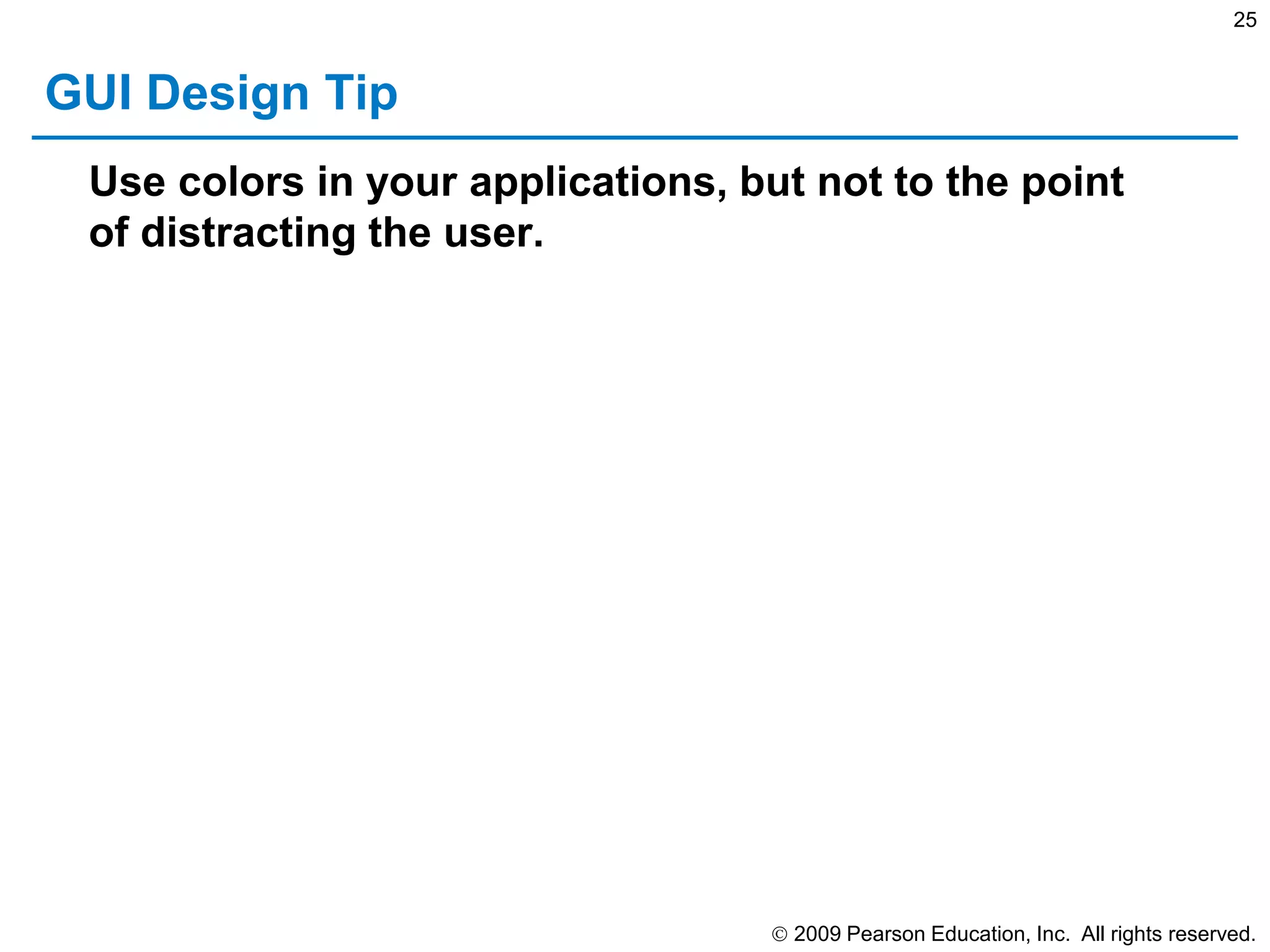 25

GUI Design Tip

Use colors in your applications, but not to the point of distracting the user.

© 2009 Pearson Education, Inc.  All rights reserved.